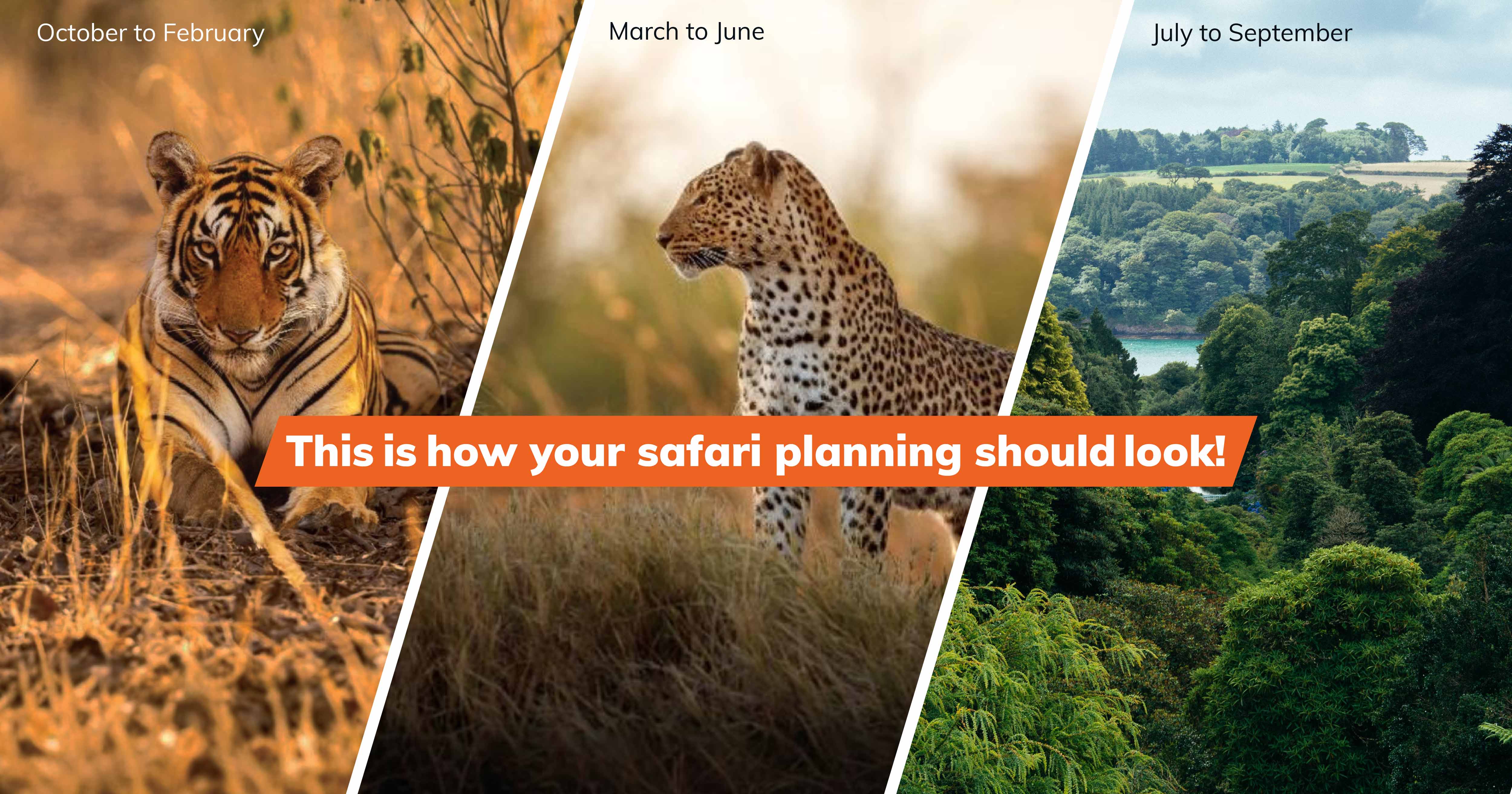 October to February

March to June

July to September

This is how your safari planning should look!